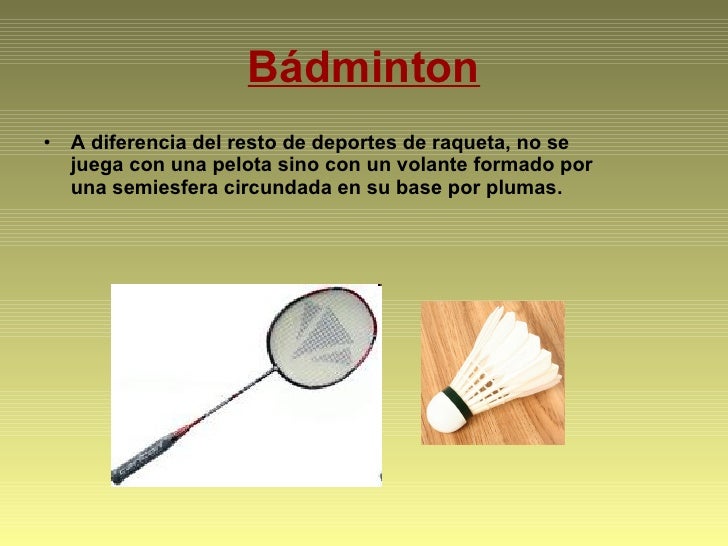 Bádminton

• A diferencia del resto de deportes de raqueta, no se juega con una pelota sino con un volante formado por una semiesfera circundada en su base por plumas.